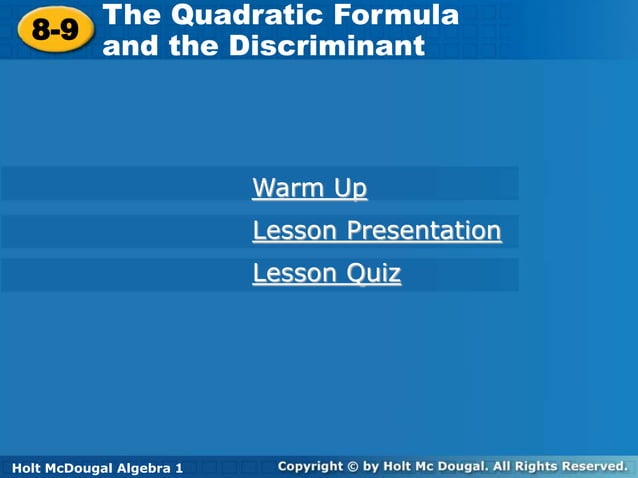 8-9 The Quadratic Formula and the Discriminant

Warm Up

Lesson Presentation

Lesson Quiz

Holt McDougal Algebra 1

Copyright © by Holt Mc Dougal. All Rights Reserved.